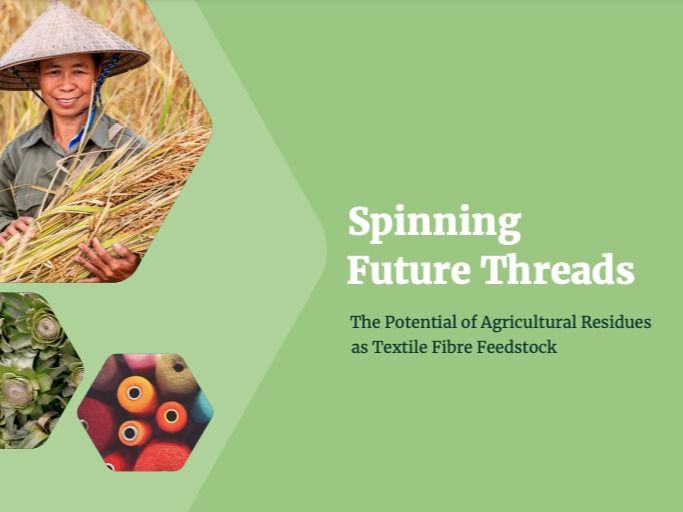 Spinning Future Threads

The Potential of Agricultural Residues as Textile Fibre Feedstock